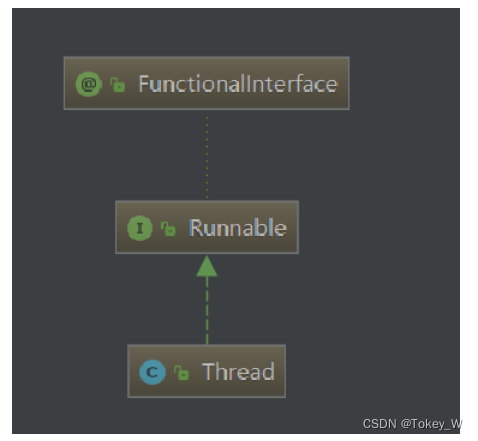 @ FunctionalInterface

I Runnable

C Thread

CSDN @Tokey_W